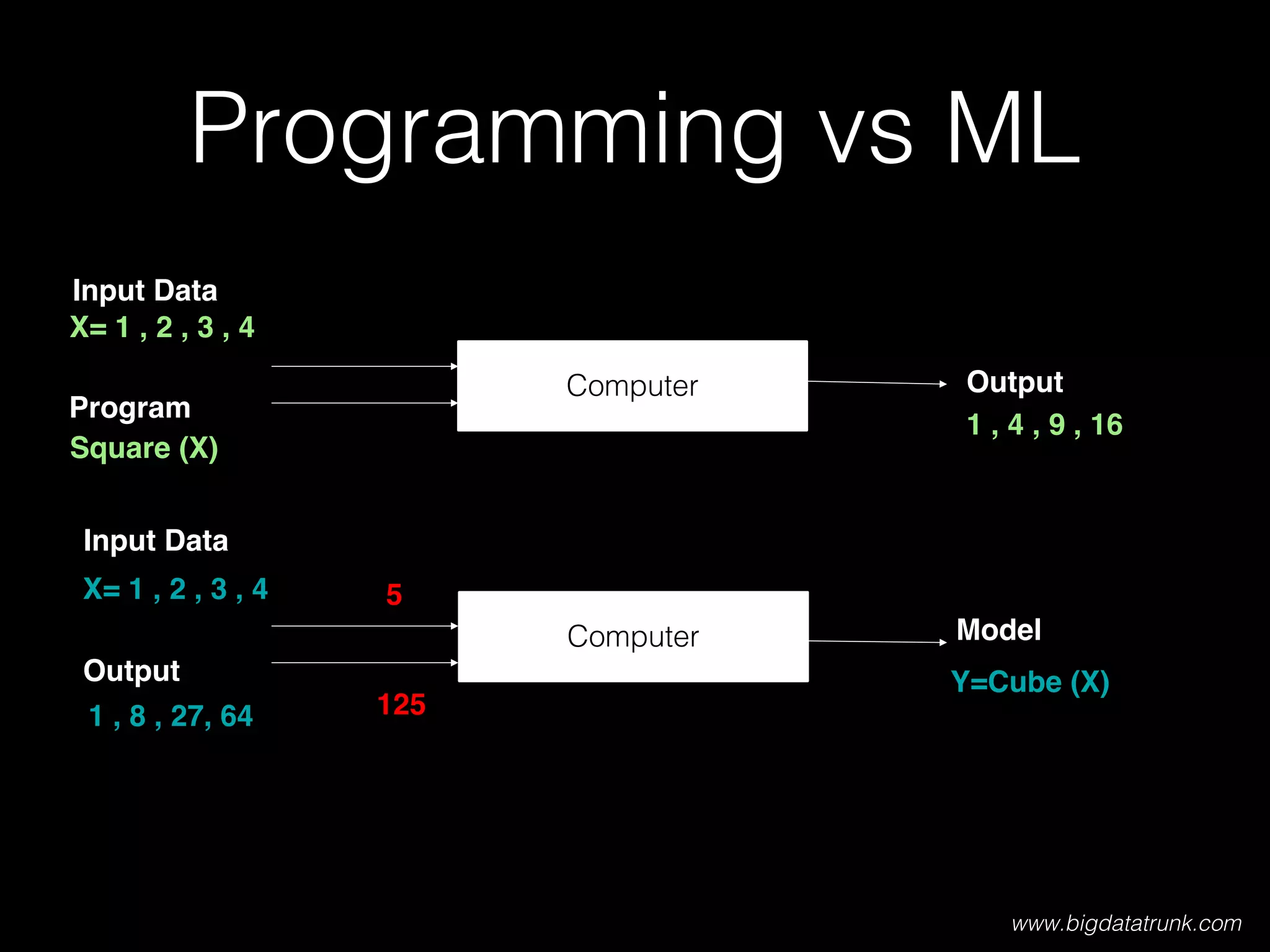 Programming vs ML

Input Data
X= 1 , 2 , 3 , 4

Program
Square (X)

Computer

Output
1 , 4 , 9 , 16

Input Data
X= 1 , 2 , 3 , 4

5

Output
1 , 8 , 27, 64

125

Computer

Model
Y=Cube (X)

www.bigdatatrunk.com